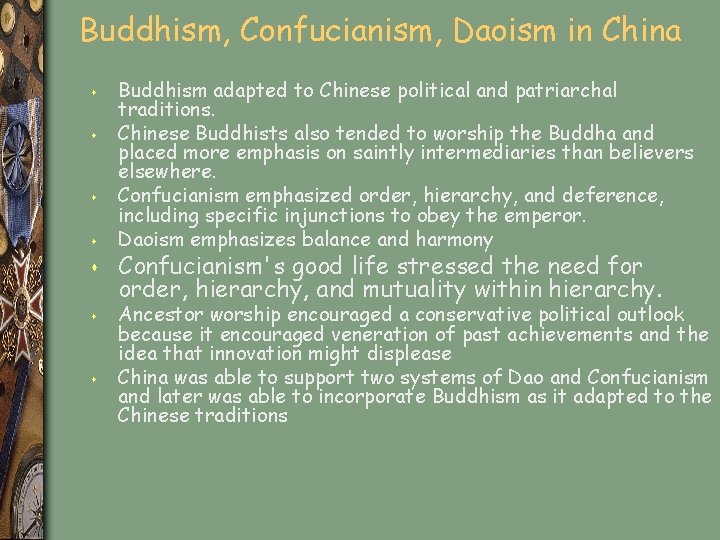 Buddhism, Confucianism, Daoism in China

- Buddhism adapted to Chinese political and patriarchal traditions.
- Chinese Buddhists also tended to worship the Buddha and placed more emphasis on saintly intermediaries than believers elsewhere.
- Confucianism emphasized order, hierarchy, and deference, including specific injunctions to obey the emperor.
- Daoism emphasizes balance and harmony
- Confucianism's good life stressed the need for order, hierarchy, and mutuality within hierarchy.
- Ancestor worship encouraged a conservative political outlook because it encouraged veneration of past achievements and the idea that innovation might displease
- China was able to support two systems of Dao and Confucianism and later was able to incorporate Buddhism as it adapted to the Chinese traditions